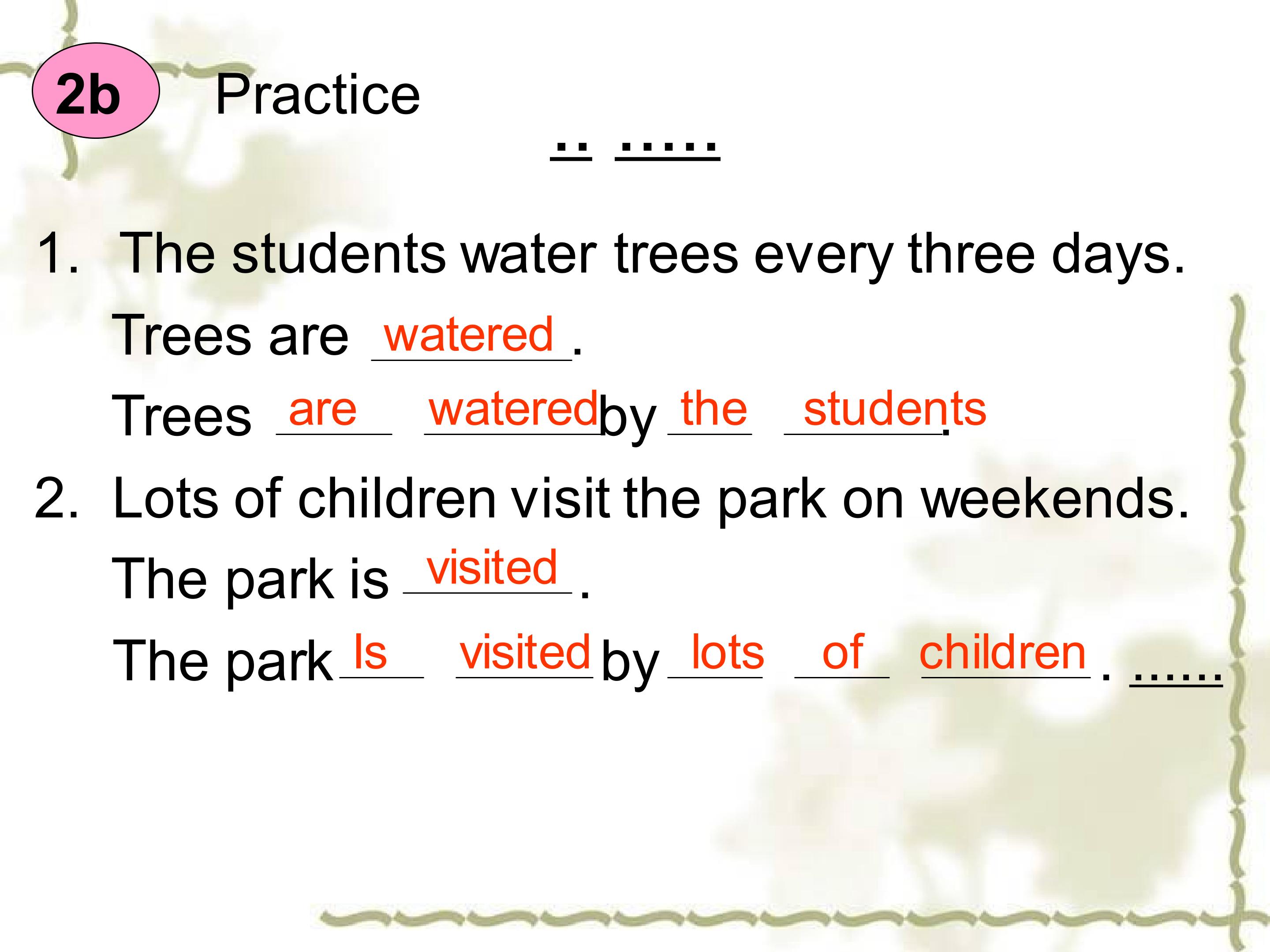 2b Practice

.. .....

1. The students water trees every three days.

Trees are watered.

Trees are watered by the students.

2. Lots of children visit the park on weekends.

The park is visited.

The park Is visited by lots of children. ......